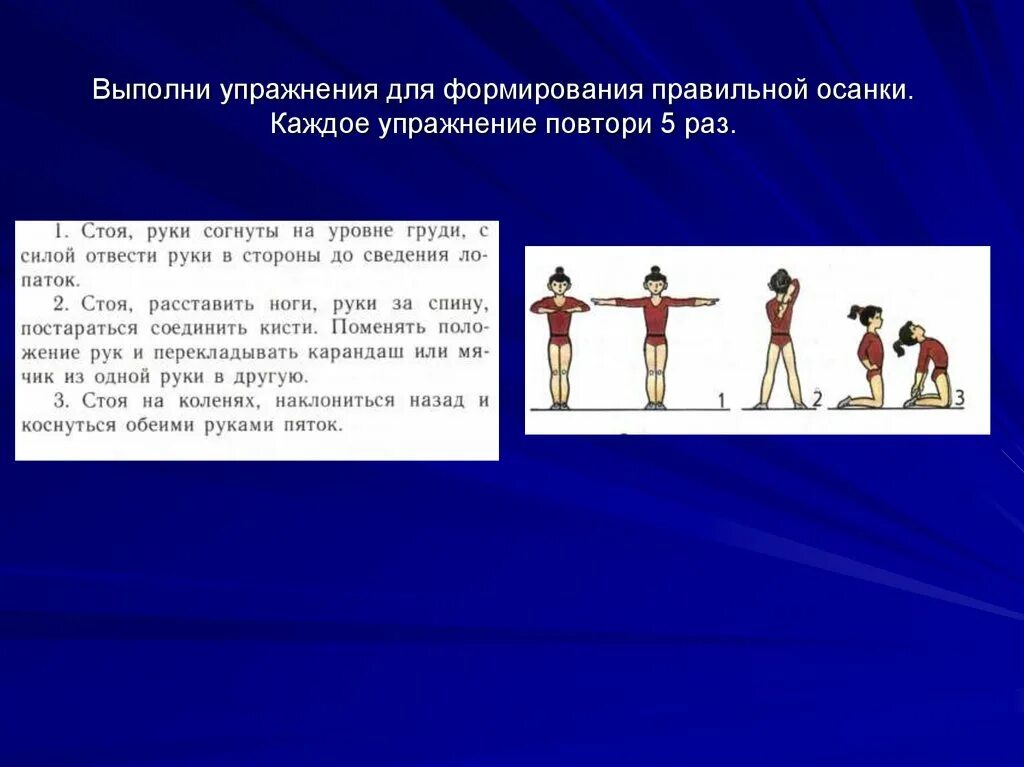 Выполни упражнения для формирования правильной осанки. Каждое упражнение повтори 5 раз.

1. Стоя, руки согнуты на уровне груди, с силой отвести руки в стороны до сведения лопаток.
2. Стоя, расставить ноги, руки за спину, постараться соединить кисти. Поменять положение рук и перекладывать карандаш или мячик из одной руки в другую.
3. Стоя на коленях, наклониться назад и коснуться обеими руками пяток.

1

2

3